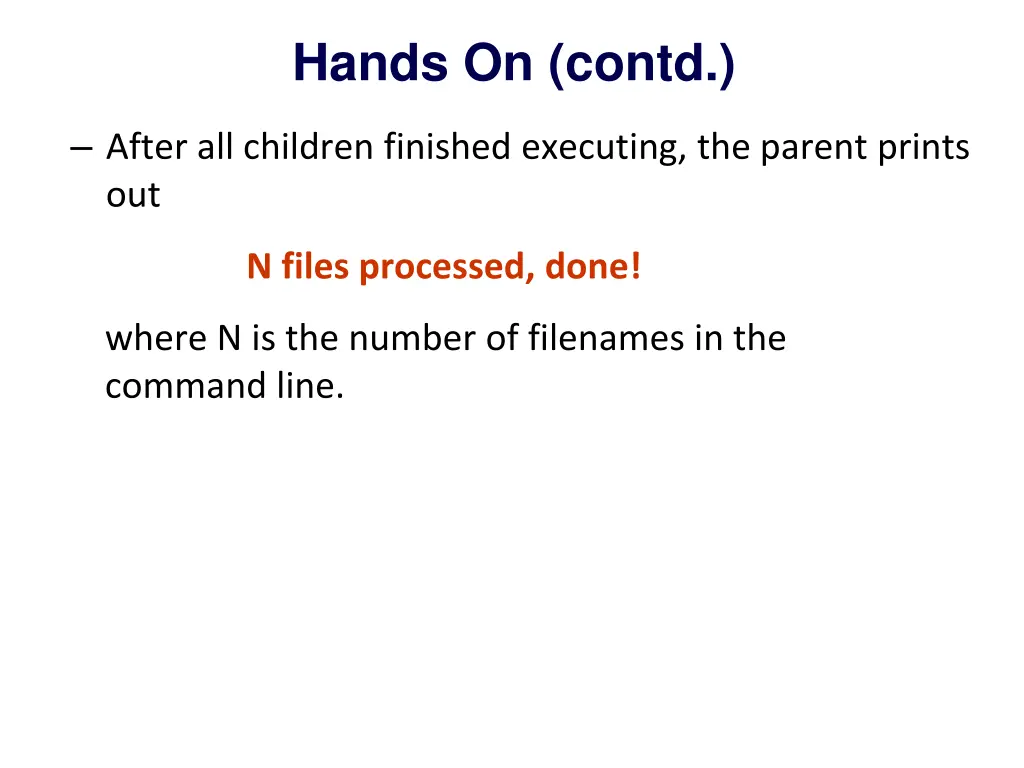 Hands On (contd.)

– After all children finished executing, the parent prints out

N files processed, done!

where N is the number of filenames in the command line.